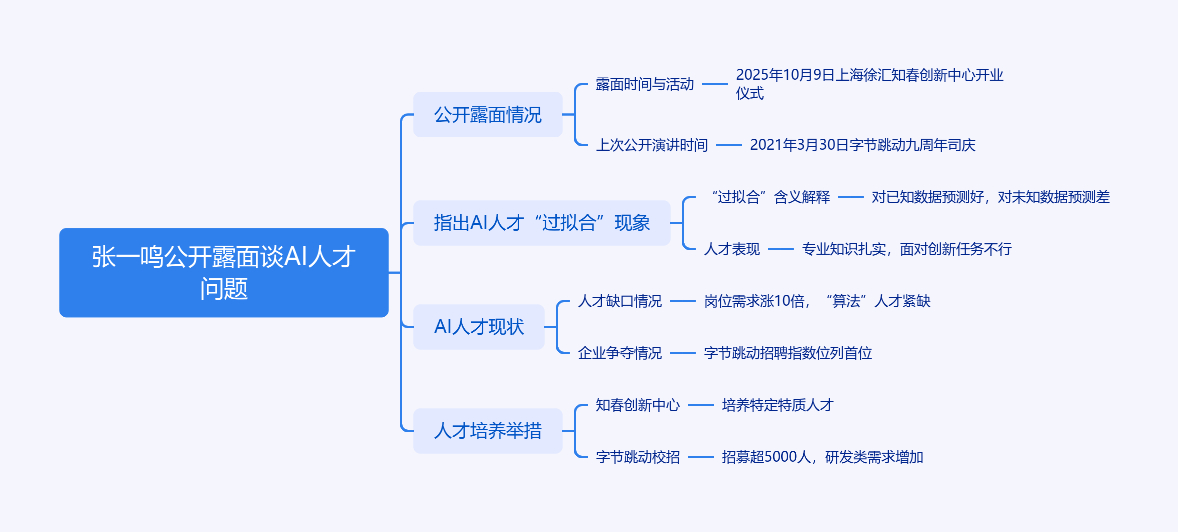 张一鸣公开露面谈AI人才问题

公开露面情况

露面时间与活动

2025年10月9日上海徐汇知春创新中心开业仪式

上次公开演讲时间

2021年3月30日字节跳动九周年司庆

指出AI人才“过拟合”现象

“过拟合”含义解释

对已知数据预测好，对未知数据预测差

人才表现

专业知识扎实，面对创新任务不行

AI人才现状

人才缺口情况

岗位需求涨10倍，“算法”人才紧缺

企业争夺情况

字节跳动招聘指数位列首位

人才培养举措

知春创新中心

培养特定特质人才

字节跳动校招

招募超5000人，研发类需求增加